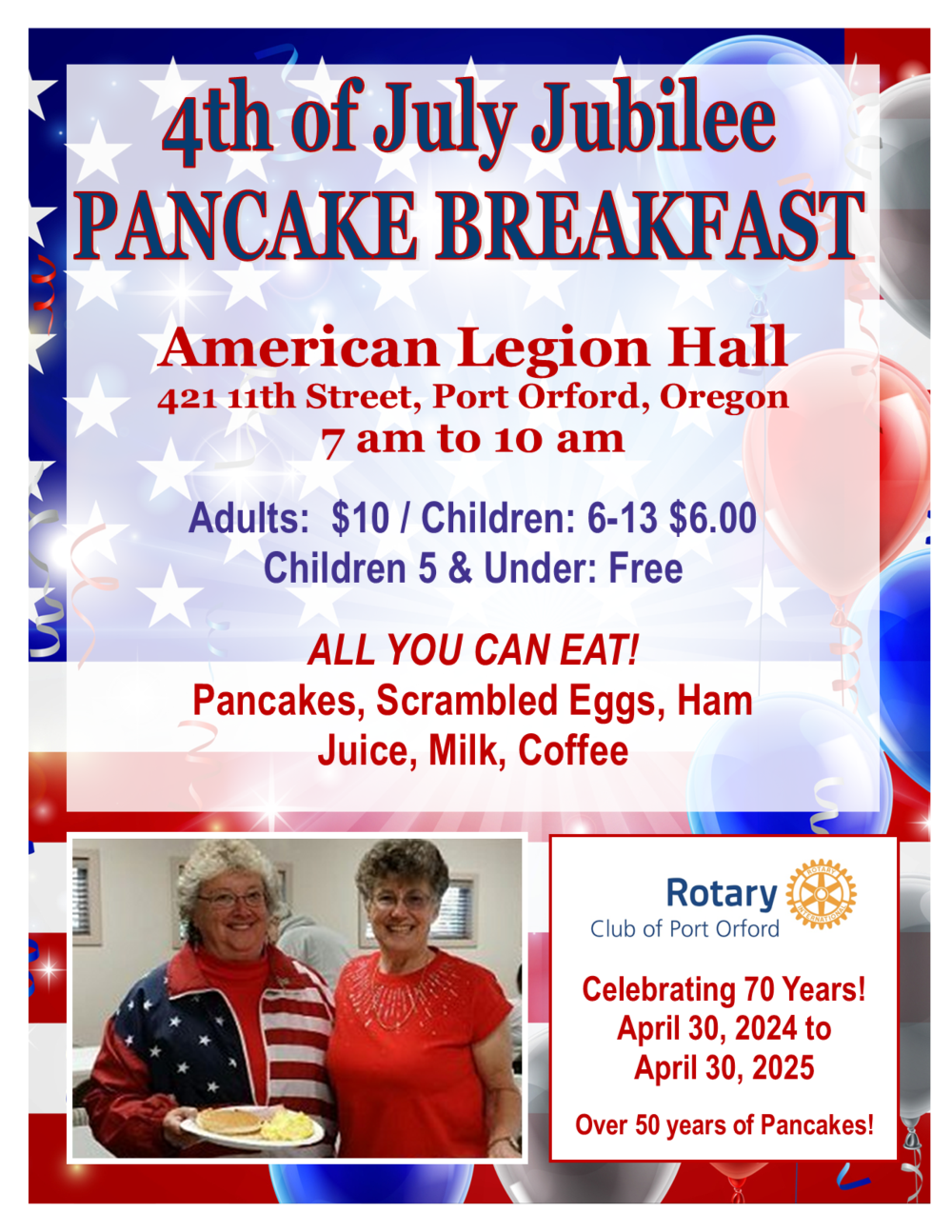 4th of July Jubilee
PANCAKE BREAKFAST

American Legion Hall
421 11th Street, Port Orford, Oregon
7 am to 10 am

Adults: $10 / Children: 6-13 $6.00
Children 5 & Under: Free

ALL YOU CAN EAT!
Pancakes, Scrambled Eggs, Ham
Juice, Milk, Coffee

Rotary
Club of Port Orford

ROTARY INTERNATIONAL

Celebrating 70 Years!
April 30, 2024 to
April 30, 2025

Over 50 years of Pancakes!